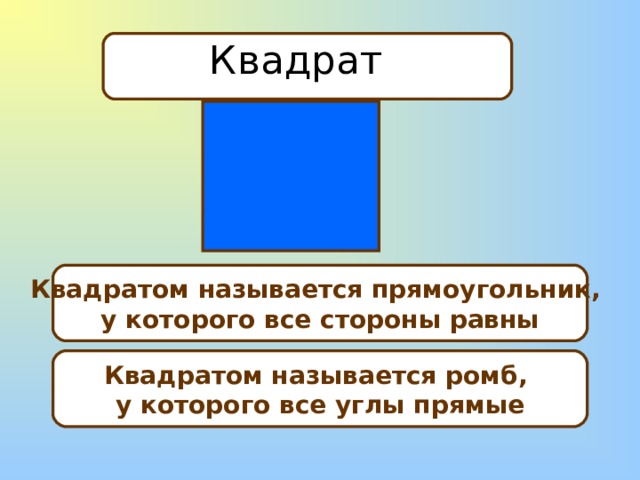 Квадрат

Квадратом называется прямоугольник, у которого все стороны равны

Квадратом называется ромб, у которого все углы прямые